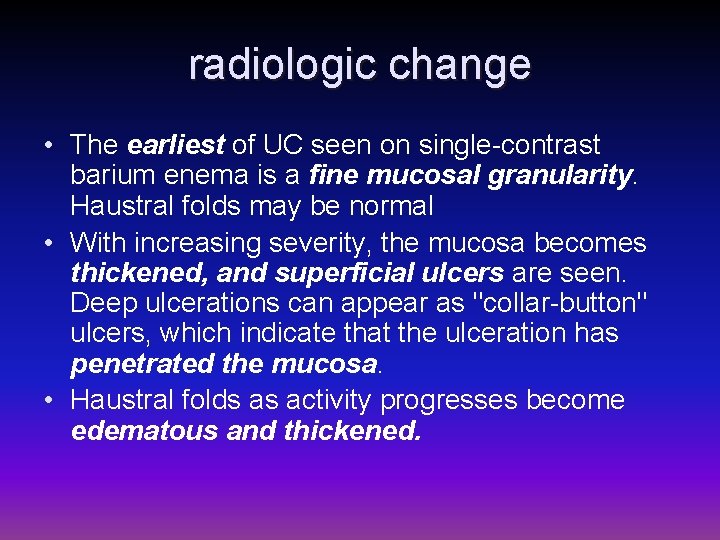 radiologic change

• The earliest of UC seen on single-contrast barium enema is a fine mucosal granularity. Haustral folds may be normal

• With increasing severity, the mucosa becomes thickened, and superficial ulcers are seen. Deep ulcerations can appear as "collar-button" ulcers, which indicate that the ulceration has penetrated the mucosa.

• Haustral folds as activity progresses become edematous and thickened.